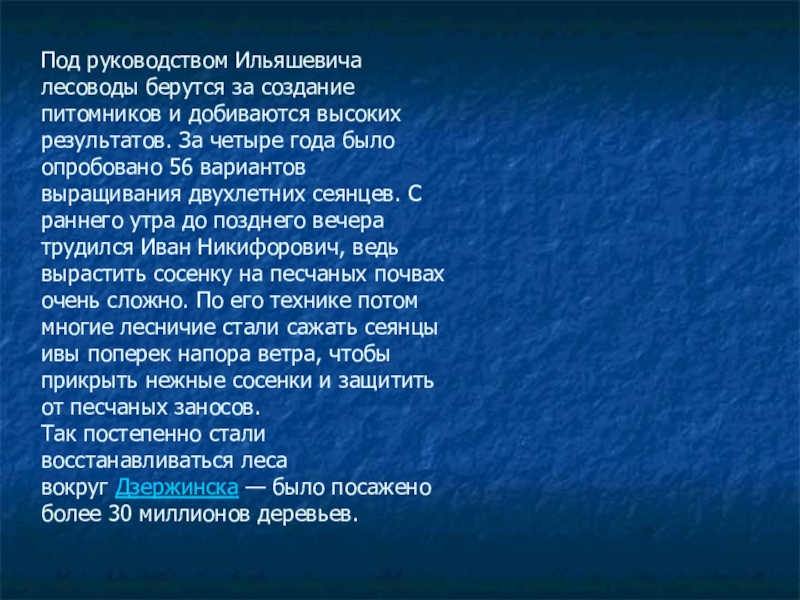 Под руководством Ильяшевича лесоводы берутся за создание питомников и добиваются высоких результатов. За четыре года было опробовано 56 вариантов выращивания двухлетних сеянцев. С раннего утра до позднего вечера трудился Иван Никифорович, ведь вырастить сосенку на песчаных почвах очень сложно. По его технике потом многие лесничие стали сажать сеянцы ивы поперек напора ветра, чтобы прикрыть нежные сосенки и защитить от песчаных заносов.
Так постепенно стали восстанавливаться леса вокруг Дзержинска — было посажено более 30 миллионов деревьев.